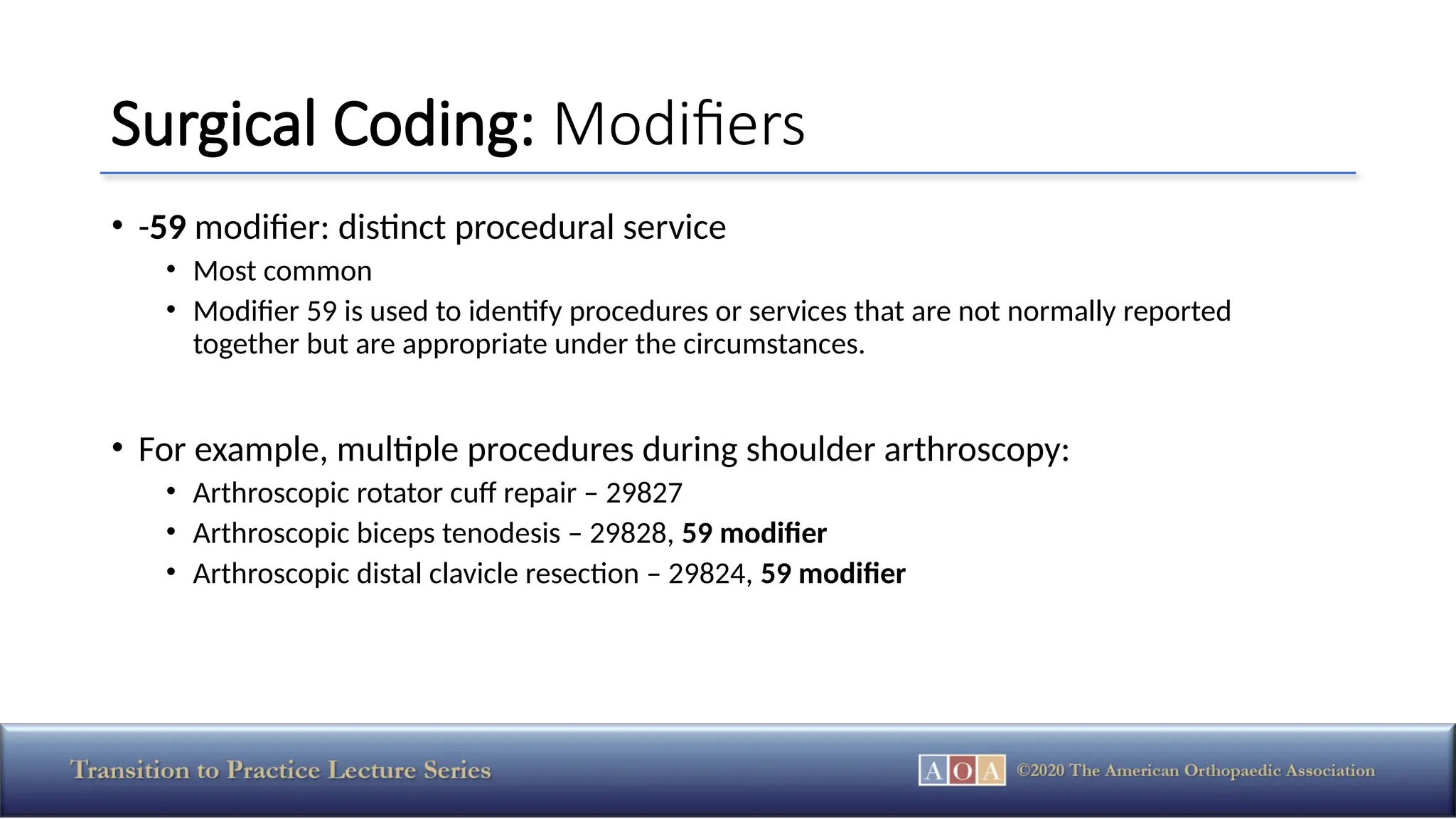 Surgical Coding: Modifiers

• -59 modifier: distinct procedural service
  • Most common
  • Modifier 59 is used to identify procedures or services that are not normally reported together but are appropriate under the circumstances.

• For example, multiple procedures during shoulder arthroscopy:
  • Arthroscopic rotator cuff repair – 29827
  • Arthroscopic biceps tenodesis – 29828, 59 modifier
  • Arthroscopic distal clavicle resection – 29824, 59 modifier

Transition to Practice Lecture Series

AOA ©2020 The American Orthopaedic Association